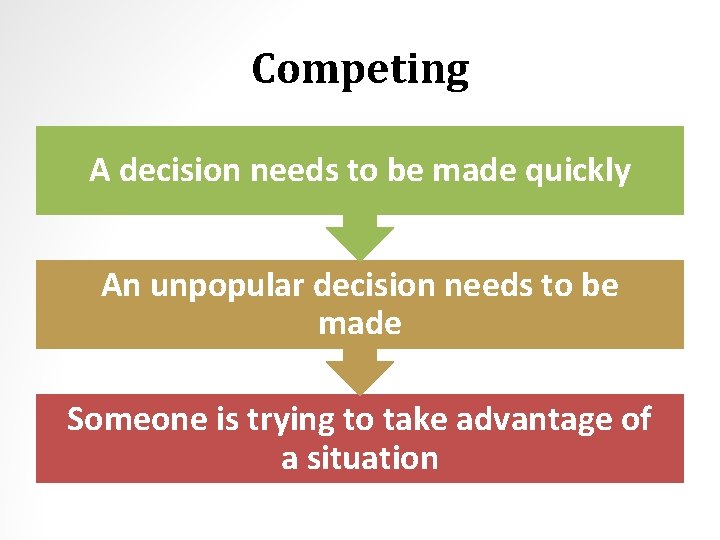 Competing

A decision needs to be made quickly

An unpopular decision needs to be made

Someone is trying to take advantage of a situation